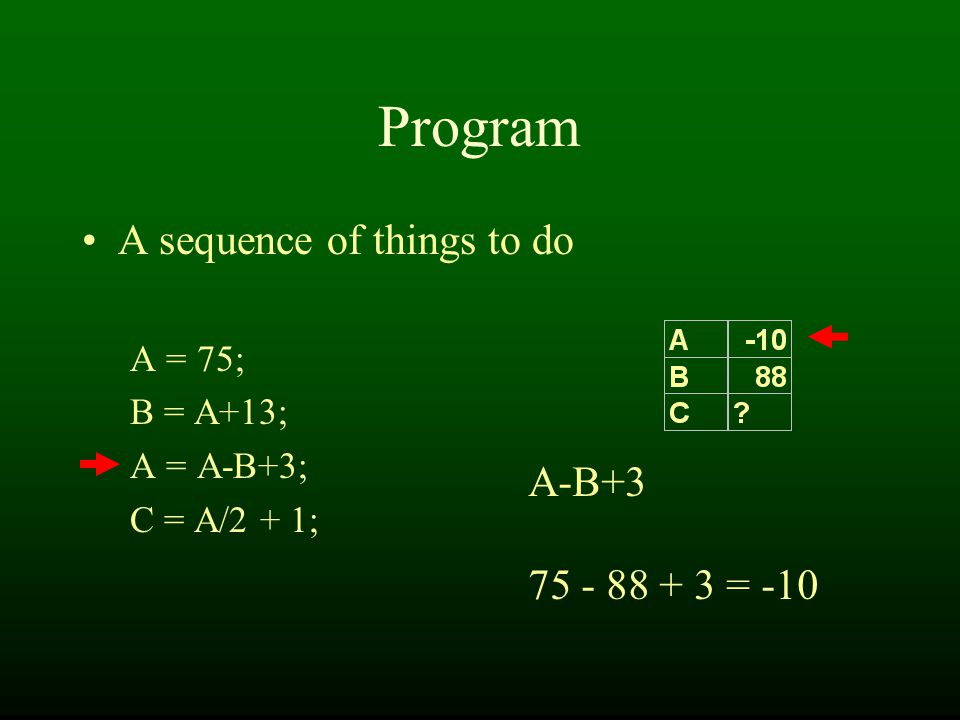 Program

• A sequence of things to do

A = 75;
B = A+13;
A = A-B+3;
C = A/2 + 1;

| A | -10 |
|---|---|
| B | 88 |
| C | ? |

A-B+3

75 - 88 + 3 = -10